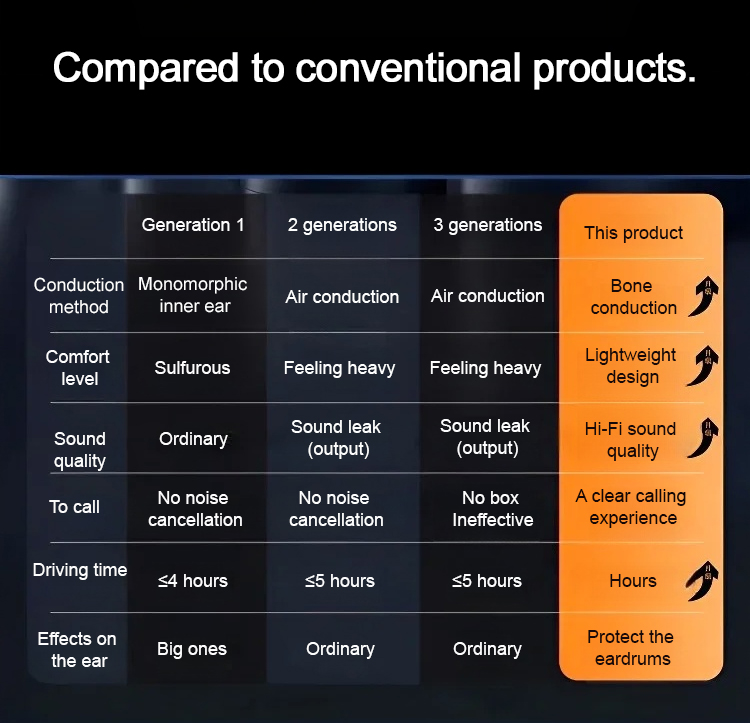 Compared to conventional products.

| | Generation 1 | 2 generations | 3 generations | This product |
|---|---|---|---|---|
| Conduction method | Monomorphic inner ear | Air conduction | Air conduction | Bone conduction |
| Comfort level | Sulfurous | Feeling heavy | Feeling heavy | Lightweight design |
| Sound quality | Ordinary | Sound leak (output) | Sound leak (output) | Hi-Fi sound quality |
| To call | No noise cancellation | No noise cancellation | No box Ineffective | A clear calling experience |
| Driving time | ≤4 hours | ≤5 hours | ≤5 hours | Hours |
| Effects on the ear | Big ones | Ordinary | Ordinary | Protect the eardrums |